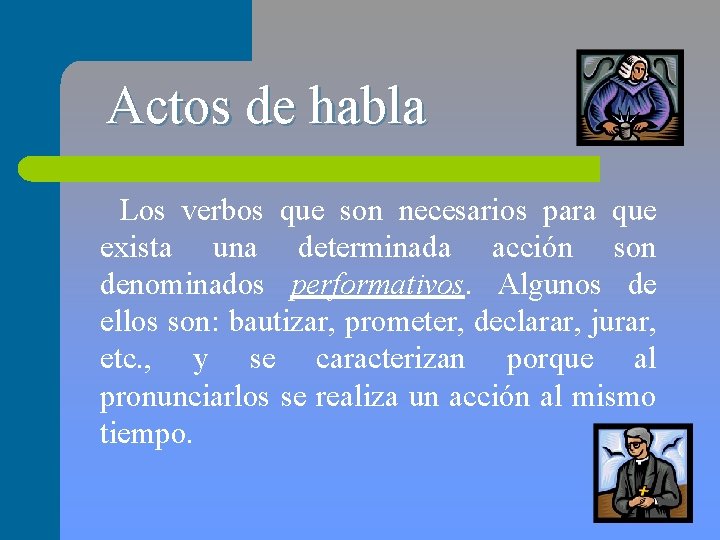 Actos de habla

Los verbos que son necesarios para que exista una determinada acción son denominados performativos. Algunos de ellos son: bautizar, prometer, declarar, jurar, etc., y se caracterizan porque al pronunciarlos se realiza un acción al mismo tiempo.